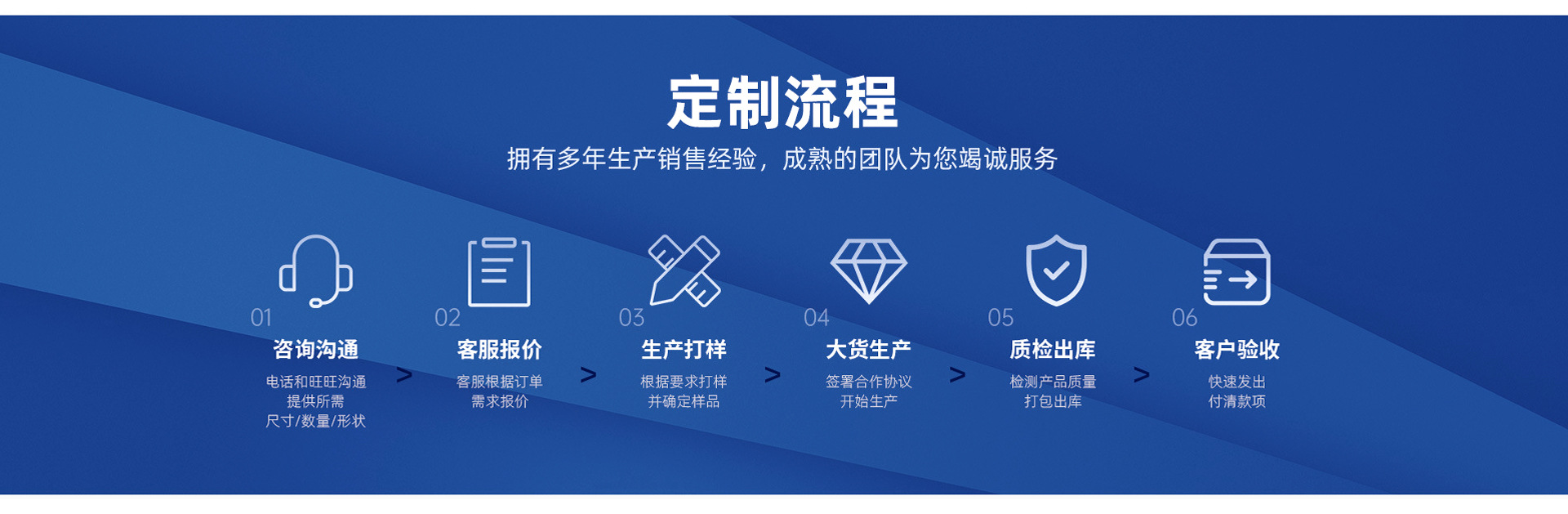 定制流程

拥有多年生产销售经验，成熟的团队为您竭诚服务

01
咨询沟通
电话和旺旺沟通
提供所需
尺寸/数量/形状

>

02
客服报价
客服根据订单
需求报价

>

03
生产打样
根据要求打样
并确定样品

>

04
大货生产
签署合作协议
开始生产

>

05
质检出库
检测产品质量
打包出库

>

06
客户验收
快速发出
付清款项